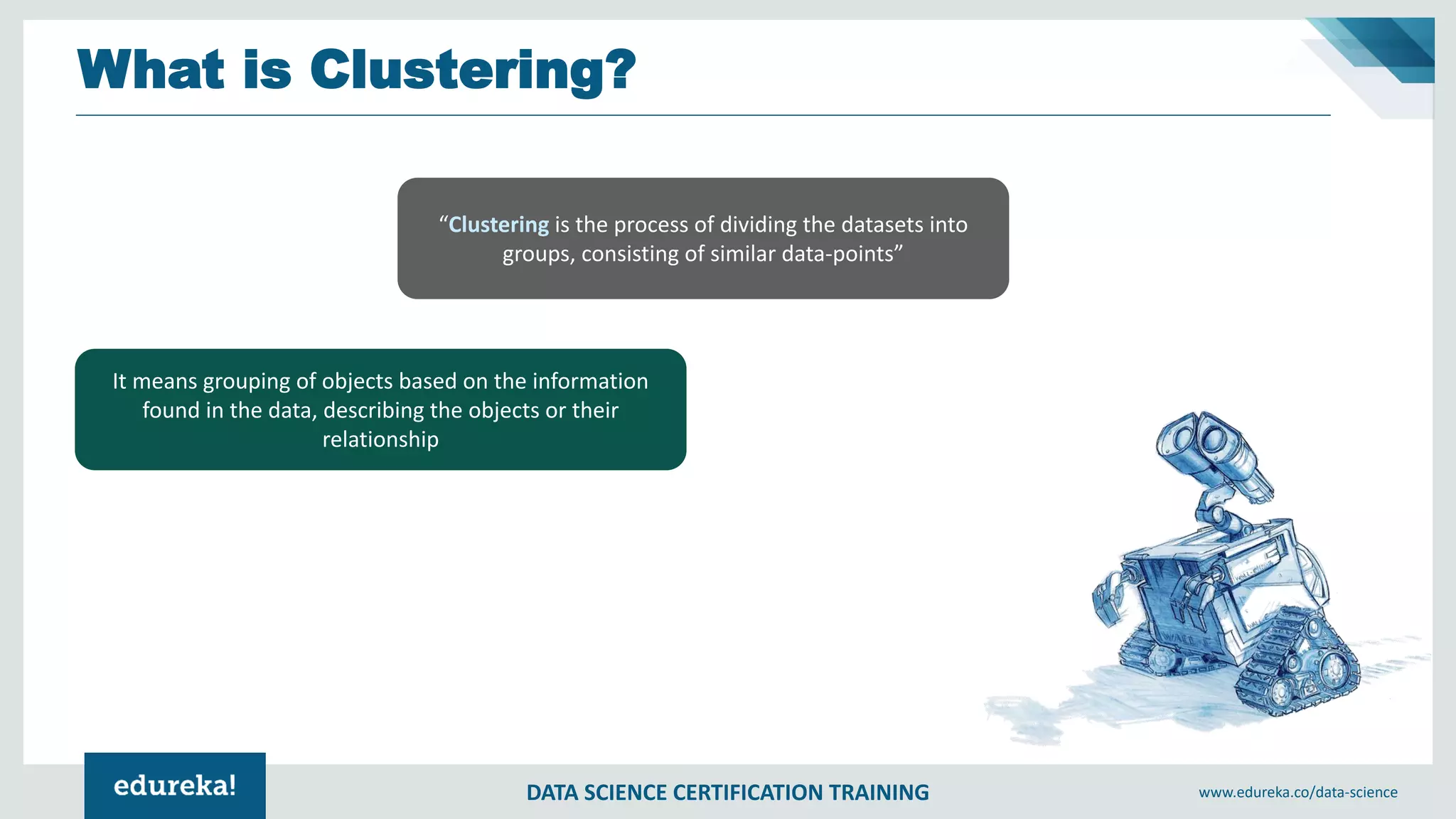 What is Clustering?

“Clustering is the process of dividing the datasets into groups, consisting of similar data-points”

It means grouping of objects based on the information found in the data, describing the objects or their relationship

edureka!

DATA SCIENCE CERTIFICATION TRAINING

www.edureka.co/data-science